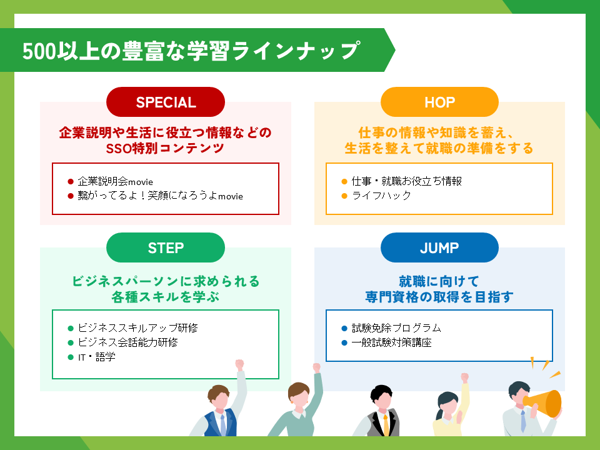 500以上の豊富な学習ラインナップ

SPECIAL

企業説明や生活に役立つ情報などのSSO特別コンテンツ

● 企業説明会movie
● 繋がってるよ！笑顔になろうよmovie

HOP

仕事の情報や知識を蓄え、生活を整えて就職の準備をする

● 仕事・就職お役立ち情報
● ライフハック

STEP

ビジネスパーソンに求められる各種スキルを学ぶ

● ビジネススキルアップ研修
● ビジネス会話能力研修
● IT・語学

JUMP

就職に向けて専門資格の取得を目指す

● 試験免除プログラム
● 一般試験対策講座